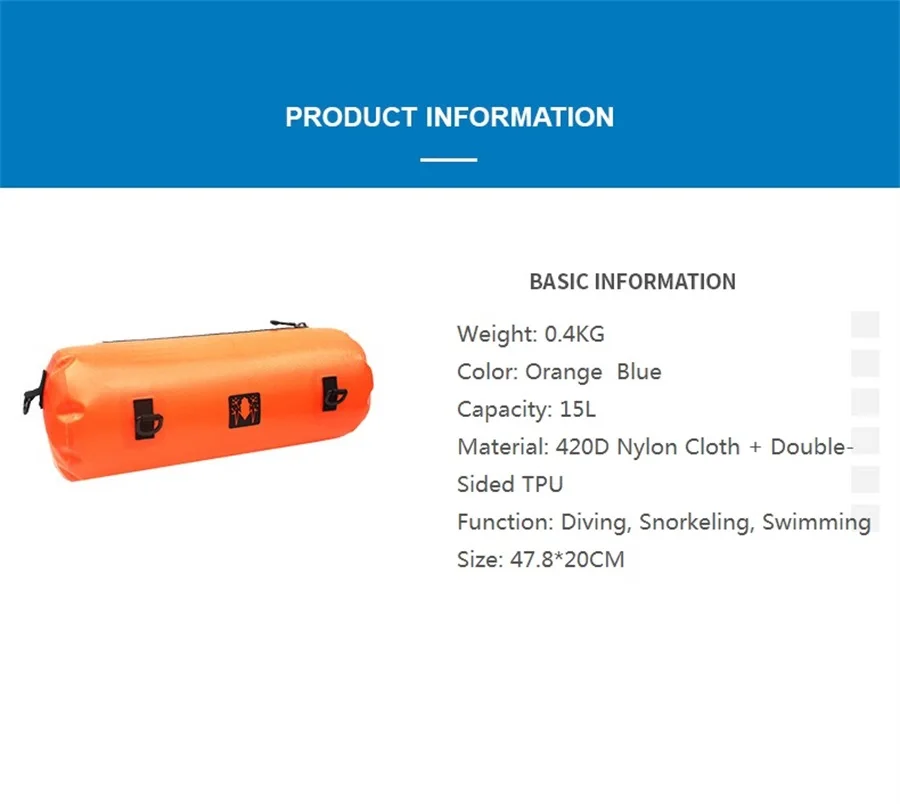 PRODUCT INFORMATION

BASIC INFORMATION

Weight: 0.4KG
Color: Orange Blue
Capacity: 15L
Material: 420D Nylon Cloth + Double-Sided TPU
Function: Diving, Snorkeling, Swimming
Size: 47.8*20CM